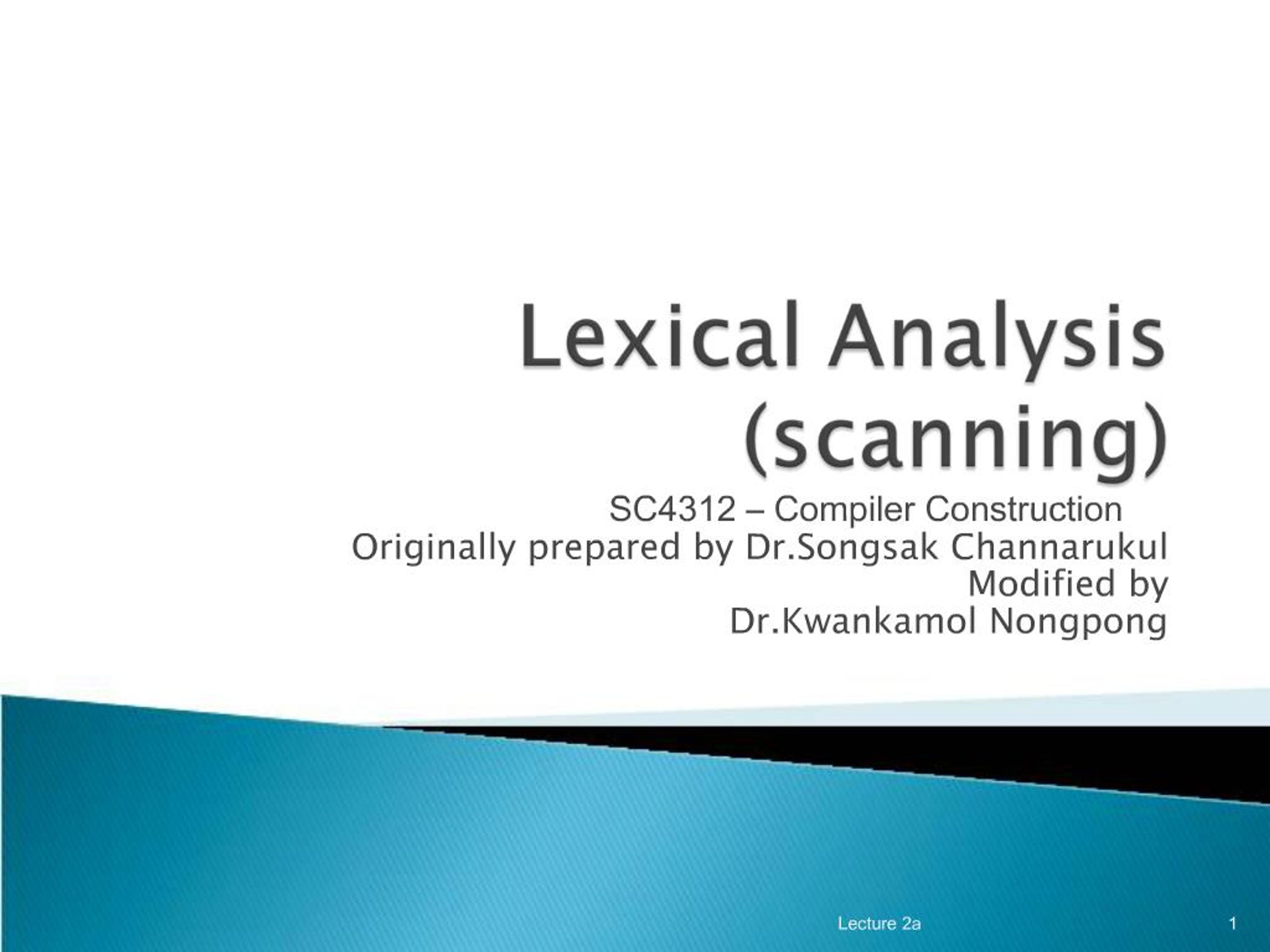 Lexical Analysis (scanning)

SC4312 – Compiler Construction
Originally prepared by Dr.Songsak Channarukul
Modified by
Dr.Kwankamol Nongpong

Lecture 2a

1